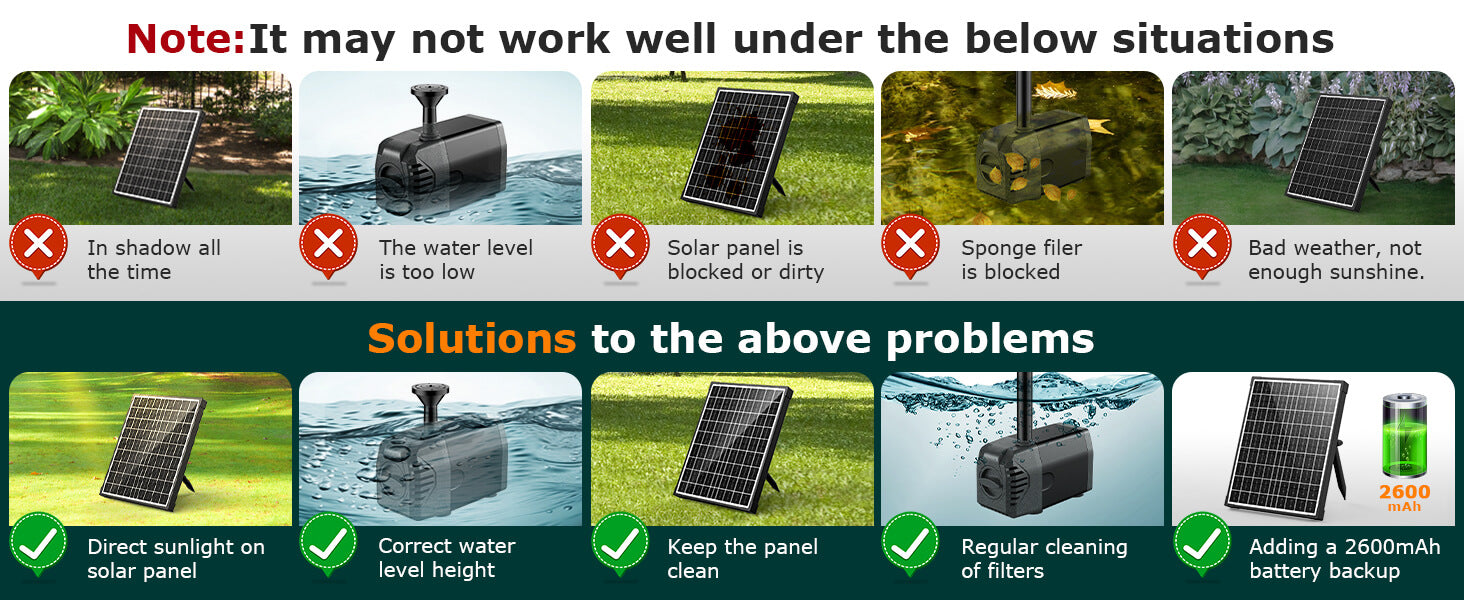 Note:It may not work well under the below situations

In shadow all the time

The water level is too low

Solar panel is blocked or dirty

Sponge filer is blocked

Bad weather, not enough sunshine.

Solutions to the above problems

Direct sunlight on solar panel

Correct water level height

Keep the panel clean

Regular cleaning of filters

2600 mAh

Adding a 2600mAh battery backup